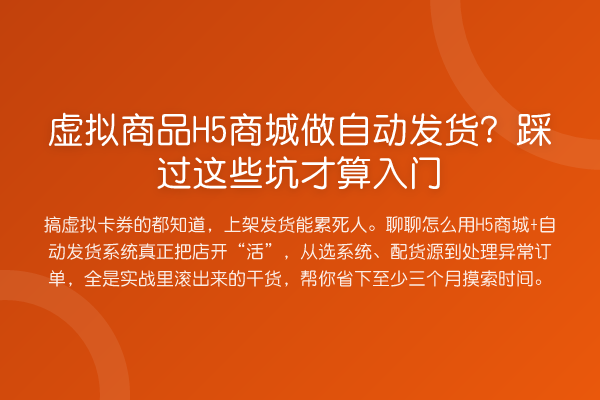 虚拟商品H5商城做自动发货？踩过这些坑才算入门

搞虚拟卡券的都知道，上架发货能累死人。聊聊怎么用H5商城+自动发货系统真正把店开“活”，从选系统、配货源到处理异常订单，全是实战里滚出来的干货，帮你省下至少三个月摸索时间。